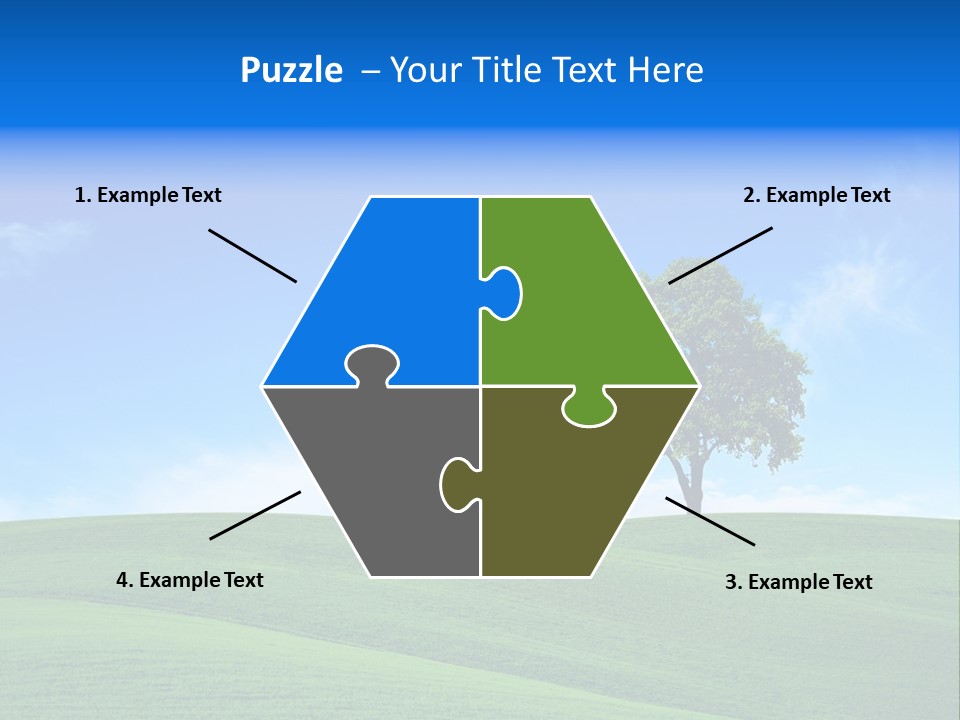 Puzzle – Your Title Text Here

1. Example Text

2. Example Text

4. Example Text

3. Example Text